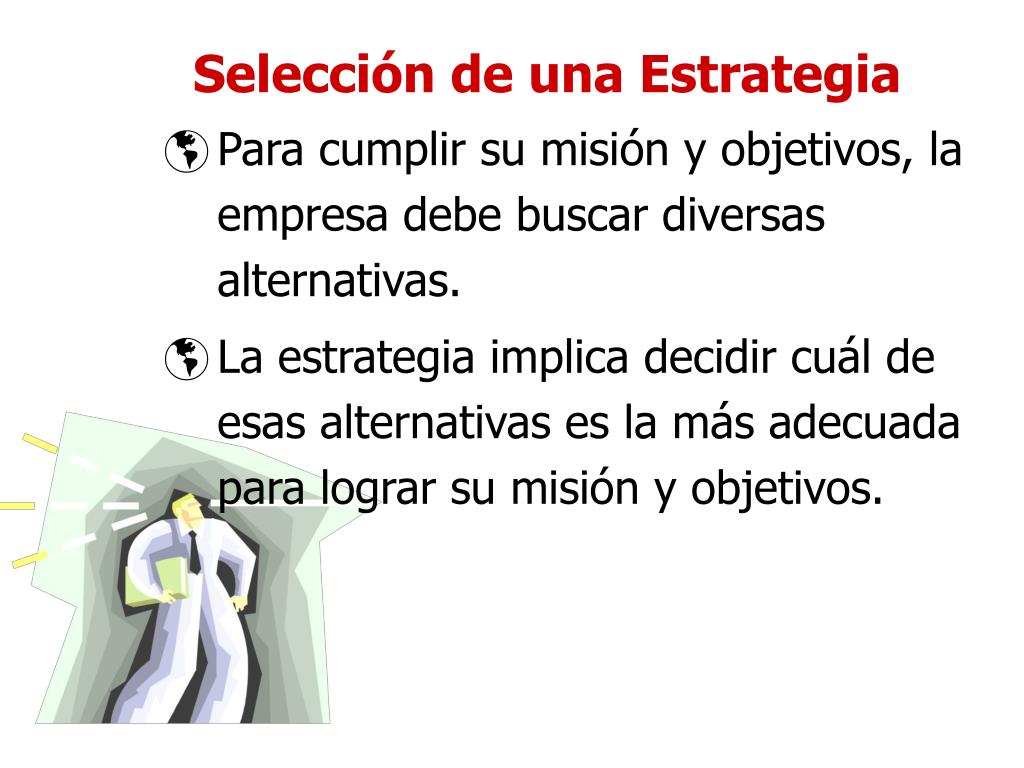 Selección de una Estrategia

Para cumplir su misión y objetivos, la empresa debe buscar diversas alternativas.

La estrategia implica decidir cuál de esas alternativas es la más adecuada para lograr su misión y objetivos.